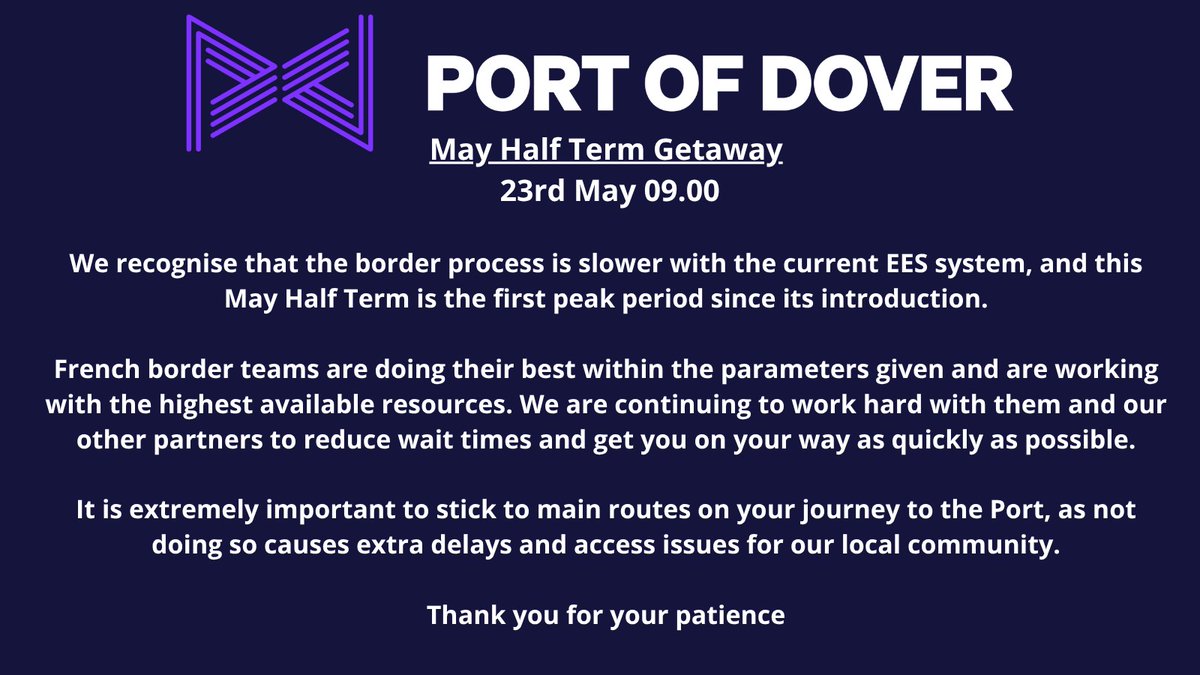 PORT OF DOVER

May Half Term Getaway
23rd May 09.00

We recognise that the border process is slower with the current EES system, and this May Half Term is the first peak period since its introduction.

French border teams are doing their best within the parameters given and are working with the highest available resources. We are continuing to work hard with them and our other partners to reduce wait times and get you on your way as quickly as possible.

It is extremely important to stick to main routes on your journey to the Port, as not doing so causes extra delays and access issues for our local community.

Thank you for your patience